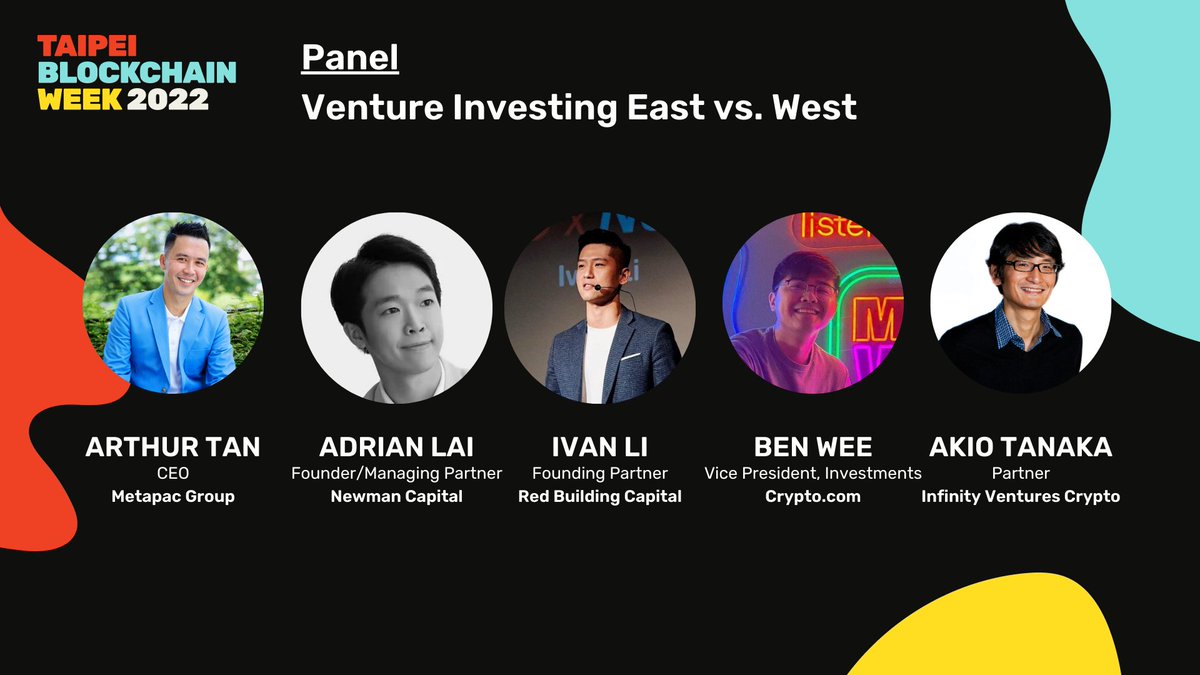 TAIPEI BLOCKCHAIN WEEK 2022

Panel

Venture Investing East vs. West

ARTHUR TAN
CEO
Metapac Group

ADRIAN LAI
Founder/Managing Partner
Newman Capital

IVAN LI
Founding Partner
Red Building Capital

BEN WEE
Vice President, Investments
Crypto.com

AKIO TANAKA
Partner
Infinity Ventures Crypto